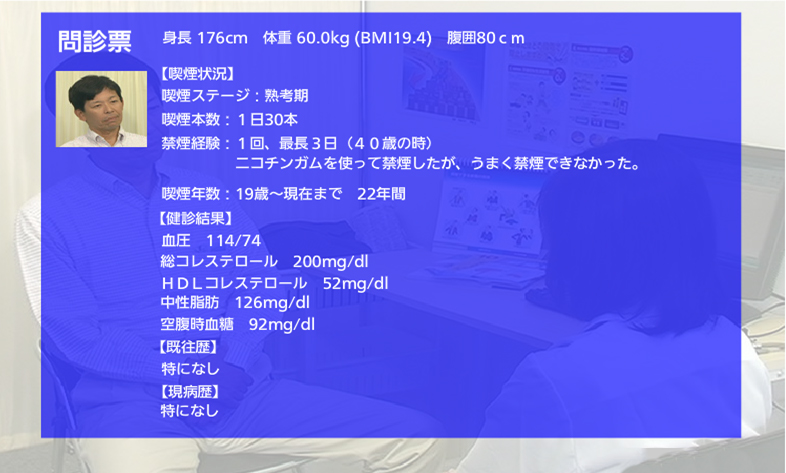 問診票　身長 176cm　体重 60.0kg (BMI19.4)　腹囲80ｃｍ

【喫煙状況】
喫煙ステージ：熟考期
喫煙本数：１日30本
禁煙経験：１回、最長３日（４０歳の時）
ニコチンガムを使って禁煙したが、うまく禁煙できなかった。

喫煙年数：19歳～現在まで　22年間

【健診結果】
血圧　114/74
総コレステロール　200mg/dl
ＨＤＬコレステロール　52mg/dl
中性脂肪　126mg/dl
空腹時血糖　92mg/dl

【既往歴】
特になし

【現病歴】
特になし